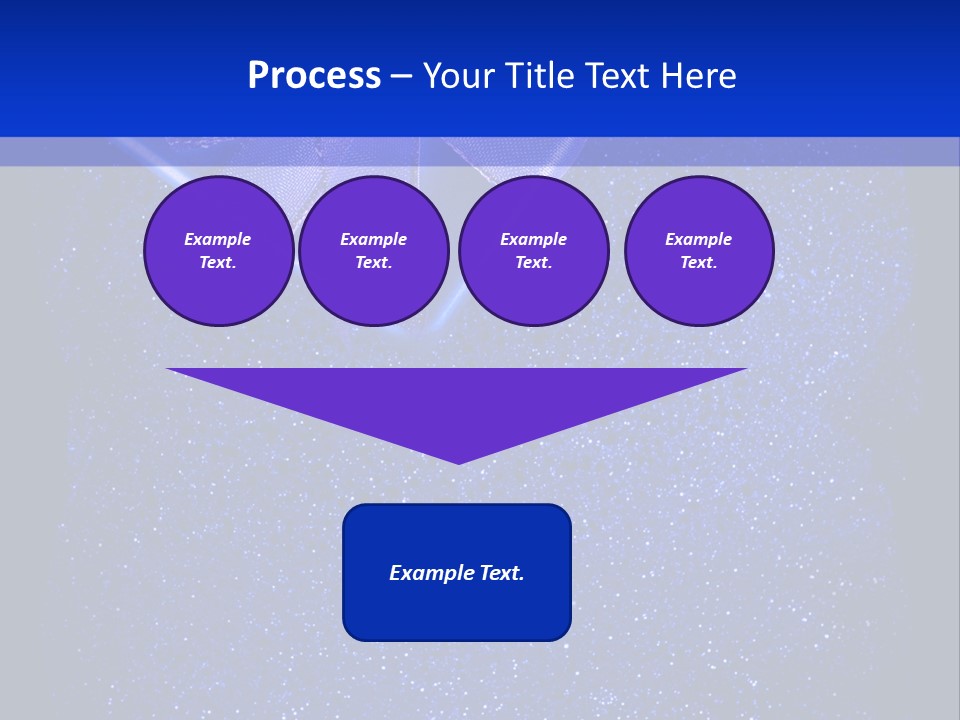 Process – Your Title Text Here

Example Text.

Example Text.

Example Text.

Example Text.

Example Text.